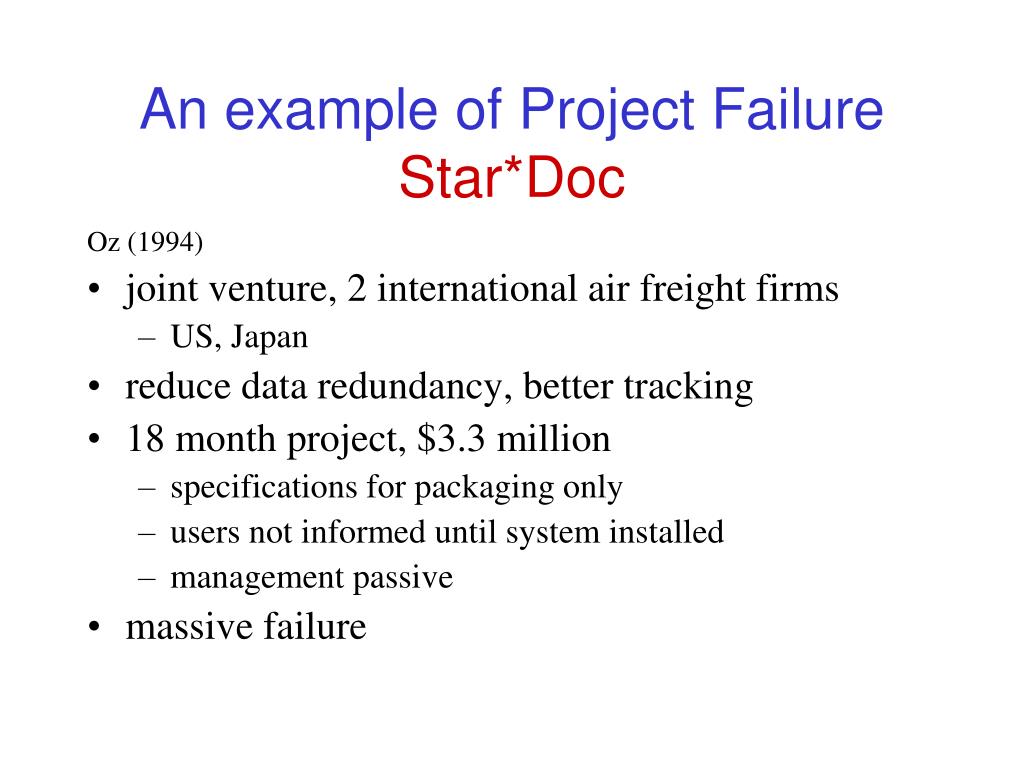 An example of Project Failure
Star*Doc

Oz (1994)

• joint venture, 2 international air freight firms
  – US, Japan
• reduce data redundancy, better tracking
• 18 month project, \$3.3 million
  – specifications for packaging only
  – users not informed until system installed
  – management passive
• massive failure